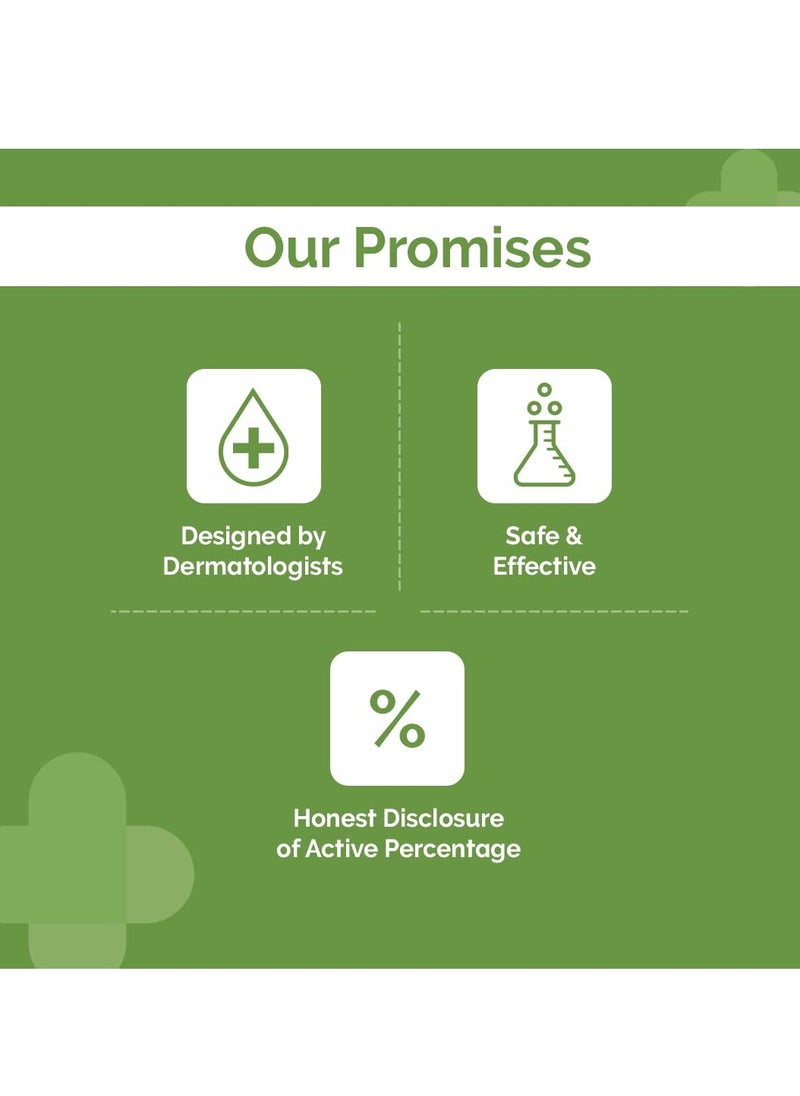 Our Promises

Designed by Dermatologists

Safe & Effective

%

Honest Disclosure of Active Percentage